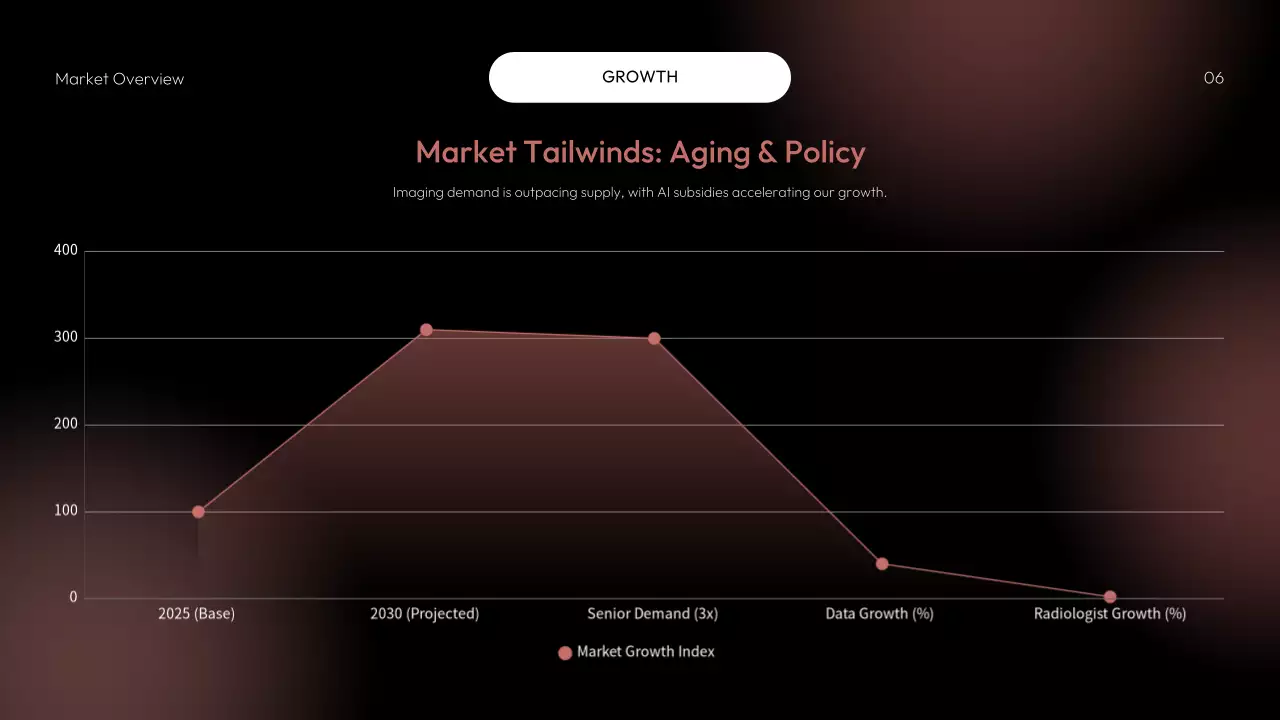 Market Overview

GROWTH

06

Market Tailwinds: Aging & Policy

Imaging demand is outpacing supply, with AI subsidies accelerating our growth.

400
300
200
100
0

2025 (Base)
2030 (Projected)
Senior Demand (3x)
Data Growth (%)
Radiologist Growth (%)

Market Growth Index